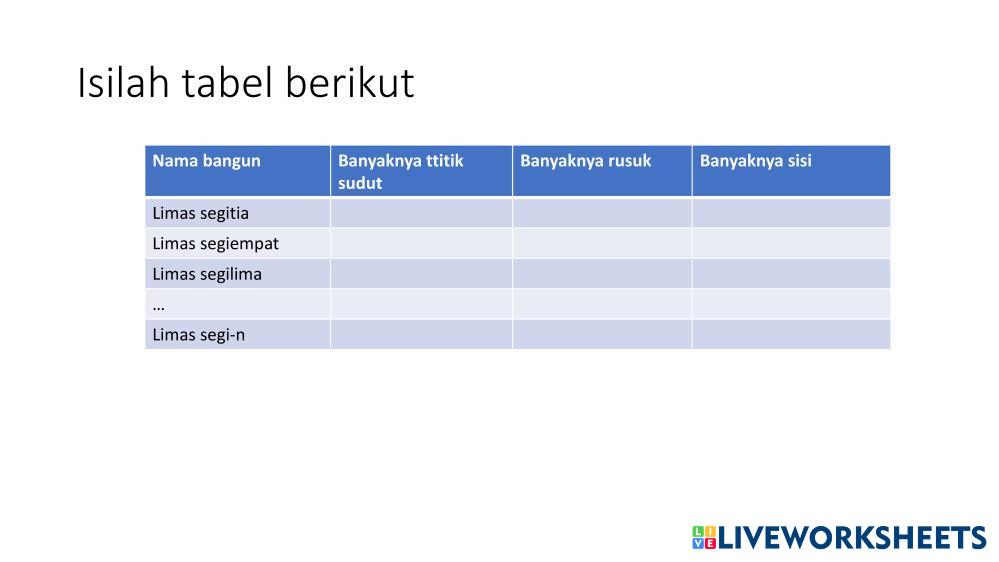 Isilah tabel berikut

| Nama bangun | Banyaknya ttitik sudut | Banyaknya rusuk | Banyaknya sisi |
|---|---|---|---|
| Limas segitia | | | |
| Limas segiempat | | | |
| Limas segilima | | | |
| … | | | |
| Limas segi-n | | | |

LIVEWORKSHEETS